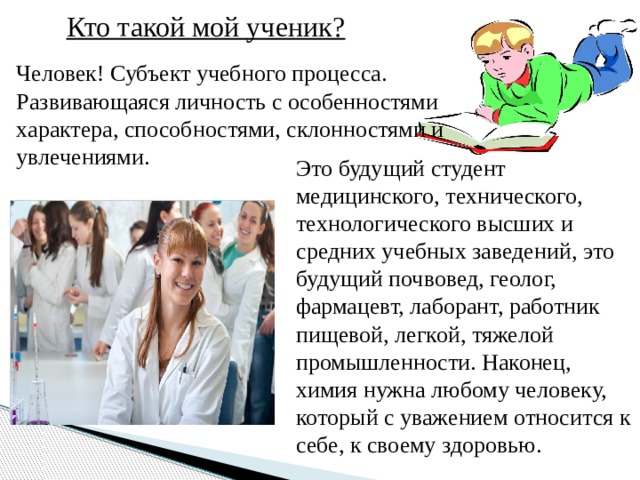 Кто такой мой ученик?

Человек! Субъект учебного процесса. Развивающаяся личность с особенностями характера, способностями, склонностями и увлечениями.

Это будущий студент медицинского, технического, технологического высших и средних учебных заведений, это будущий почвовед, геолог, фармацевт, лаборант, работник пищевой, легкой, тяжелой промышленности. Наконец, химия нужна любому человеку, который с уважением относится к себе, к своему здоровью.